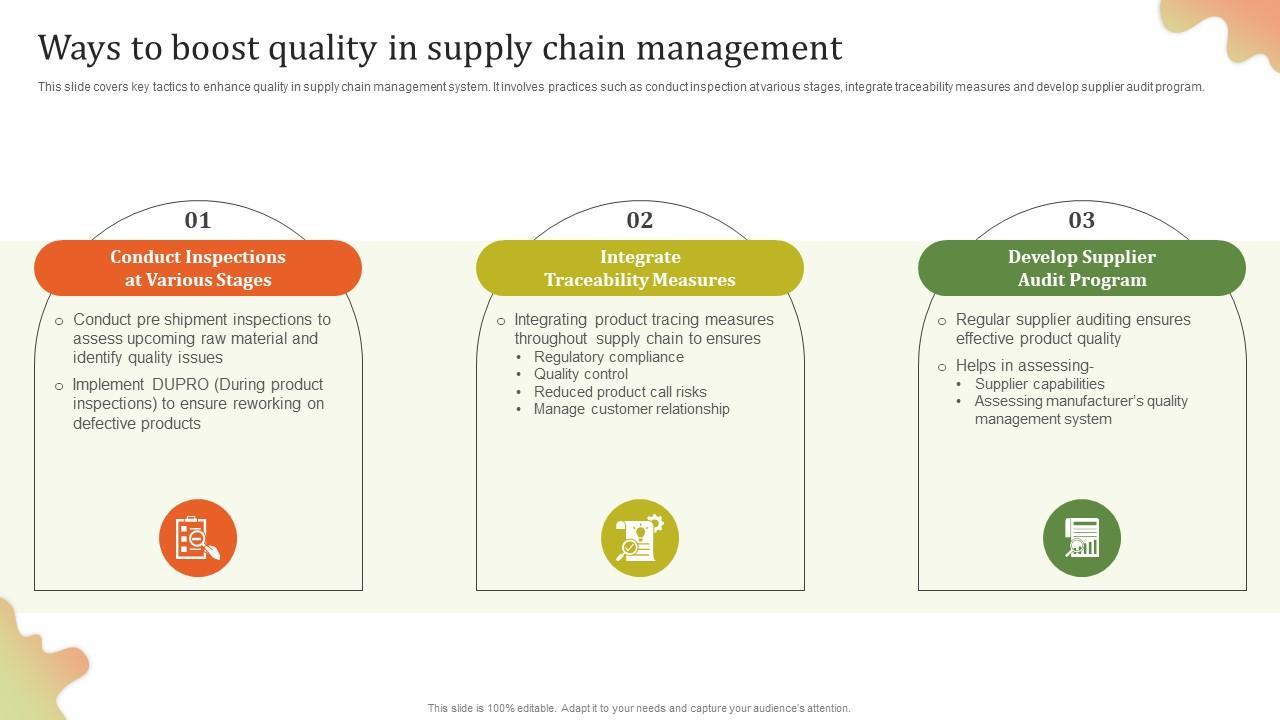 Ways to boost quality in supply chain management

This slide covers key tactics to enhance quality in supply chain management system. It involves practices such as conduct inspection at various stages, integrate traceability measures and develop supplier audit program.

01

Conduct Inspections at Various Stages

- Conduct pre shipment inspections to assess upcoming raw material and identify quality issues
- Implement DUPRO (During product inspections) to ensure reworking on defective products

02

Integrate Traceability Measures

- Integrating product tracing measures throughout supply chain to ensures
  - Regulatory compliance
  - Quality control
  - Reduced product call risks
  - Manage customer relationship

03

Develop Supplier Audit Program

- Regular supplier auditing ensures effective product quality
- Helps in assessing-
  - Supplier capabilities
  - Assessing manufacturer's quality management system

This slide is 100% editable. Adapt it to your needs and capture your audience's attention.